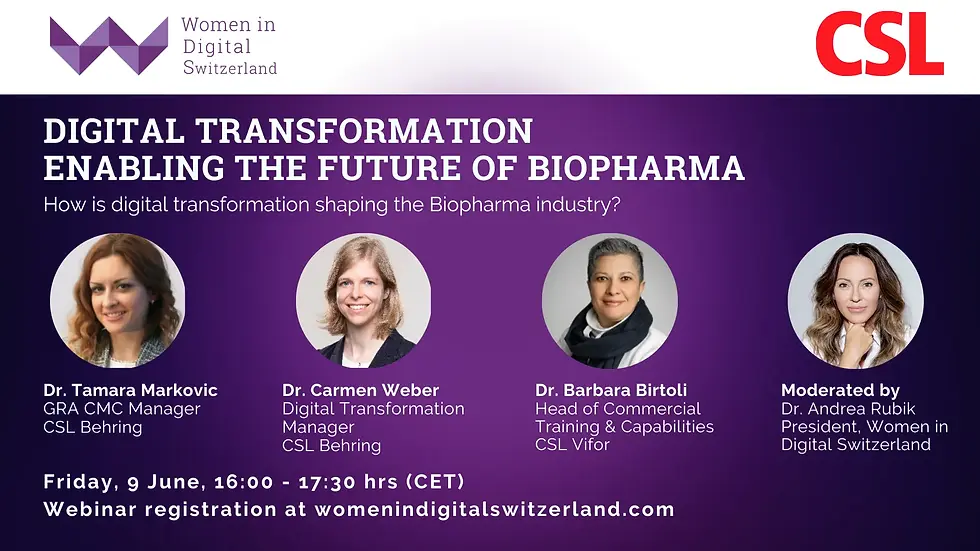 Women in Digital Switzerland

CSL

DIGITAL TRANSFORMATION ENABLING THE FUTURE OF BIOPHARMA

How is digital transformation shaping the Biopharma industry?

Dr. Tamara Markovic
GRA CMC Manager
CSL Behring

Dr. Carmen Weber
Digital Transformation Manager
CSL Behring

Dr. Barbara Birtoli
Head of Commercial Training & Capabilities
CSL Vifor

Moderated by
Dr. Andrea Rubik
President, Women in Digital Switzerland

Friday, 9 June, 16:00 - 17:30 hrs (CET)
Webinar registration at womenindigitalswitzerland.com